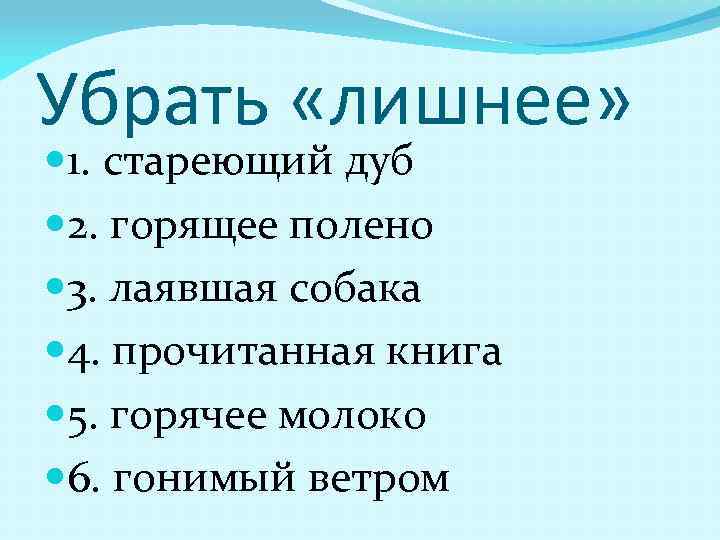 Убрать «лишнее»

1. стареющий дуб

2. горящее полено

3. лаявшая собака

4. прочитанная книга

5. горячее молоко

6. гонимый ветром